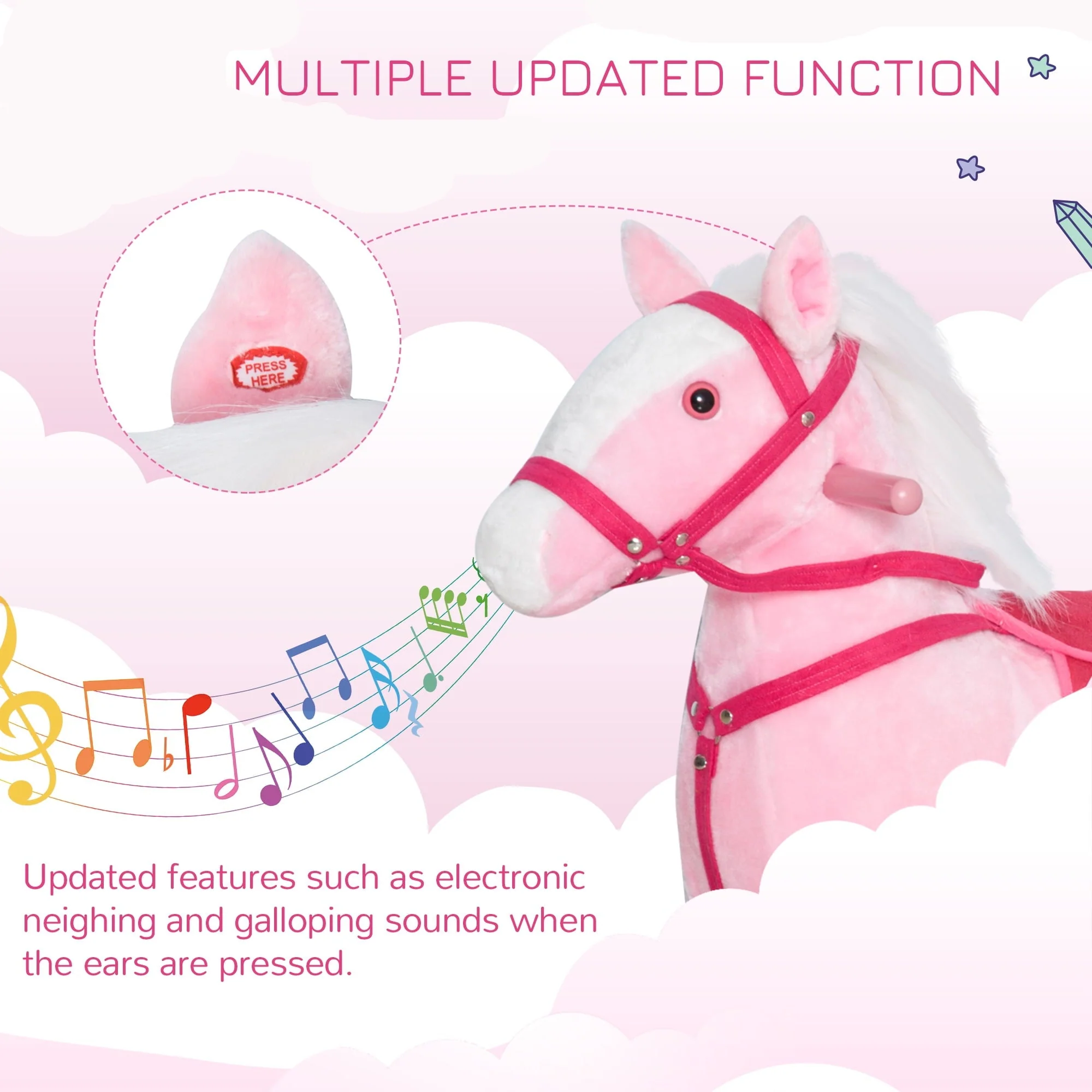 MULTIPLE UPDATED FUNCTION

PRESS HERE

Updated features such as electronic neighing and galloping sounds when the ears are pressed.